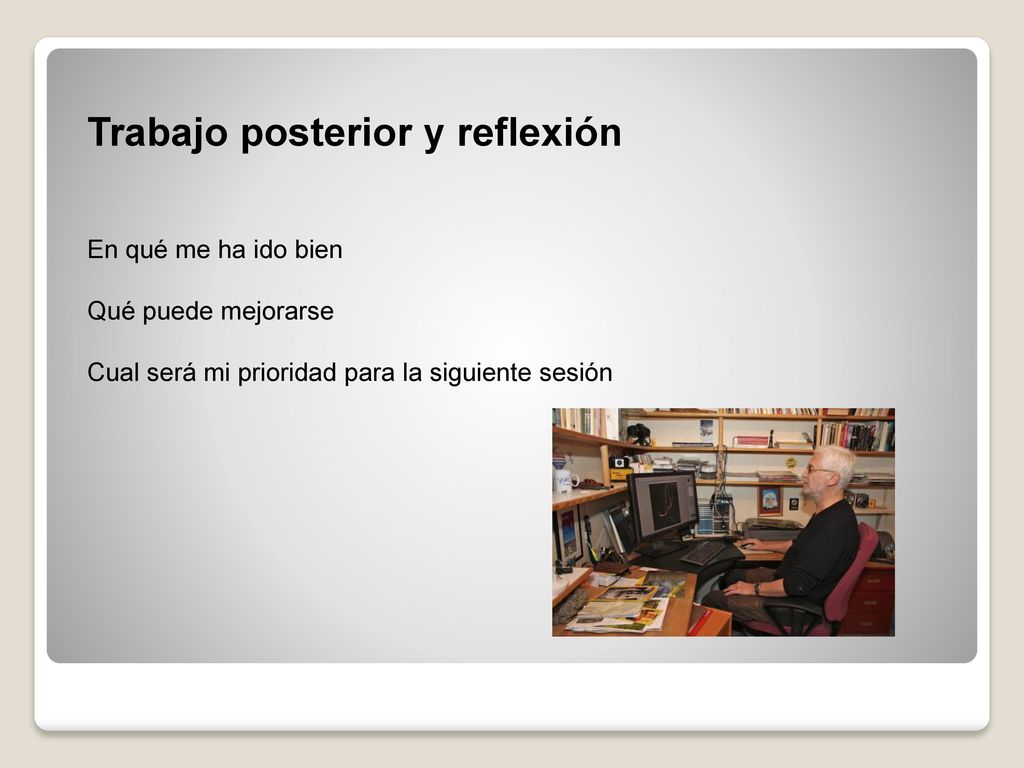 Trabajo posterior y reflexión

En qué me ha ido bien

Qué puede mejorarse

Cual será mi prioridad para la siguiente sesión